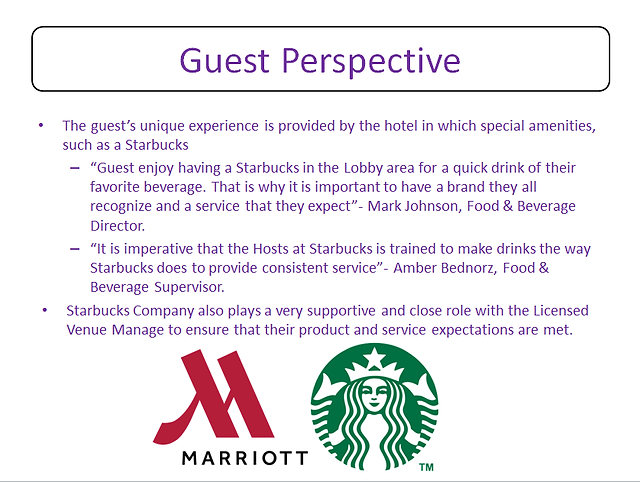 Guest Perspective

• The guest's unique experience is provided by the hotel in which special amenities, such as a Starbucks

– "Guest enjoy having a Starbucks in the Lobby area for a quick drink of their favorite beverage. That is why it is important to have a brand they all recognize and a service that they expect"- Mark Johnson, Food & Beverage Director.

– "It is imperative that the Hosts at Starbucks is trained to make drinks the way Starbucks does to provide consistent service"- Amber Bednorz, Food & Beverage Supervisor.

• Starbucks Company also plays a very supportive and close role with the Licensed Venue Manage to ensure that their product and service expectations are met.

MARRIOTT

TM